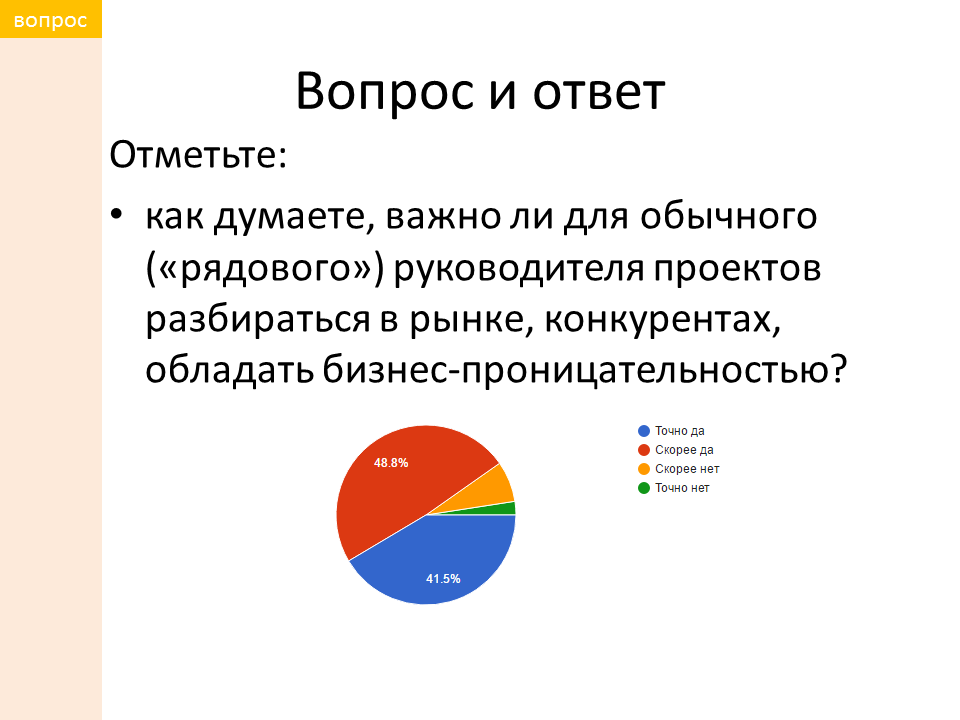 вопрос

Вопрос и ответ

Отметьте:

• как думаете, важно ли для обычного («рядового») руководителя проектов разбираться в рынке, конкурентах, обладать бизнес-проницательностью?

48.8%

41.5%

Точно да
Скорее да
Скорее нет
Точно нет